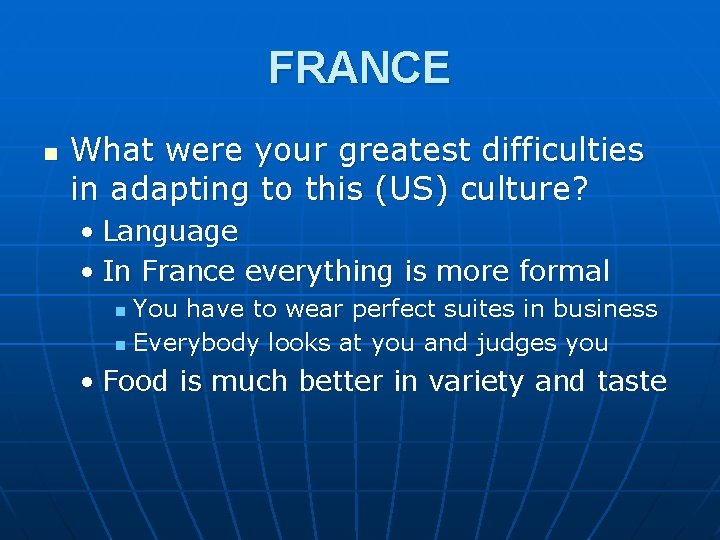 FRANCE

- What were your greatest difficulties in adapting to this (US) culture?
  - Language
  - In France everything is more formal
    - You have to wear perfect suites in business
    - Everybody looks at you and judges you
  - Food is much better in variety and taste